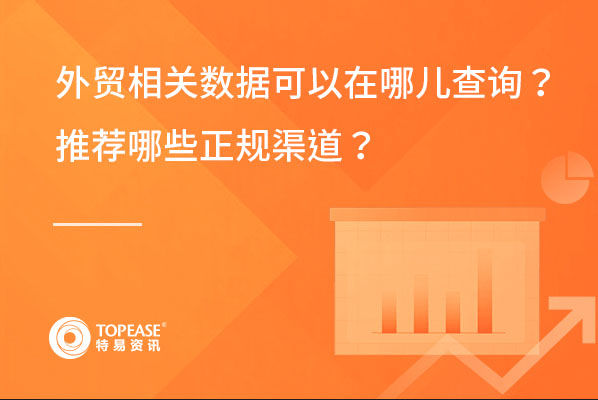 外贸相关数据可以在哪儿查询？
推荐哪些正规渠道？

TOPEASE®
特易资讯